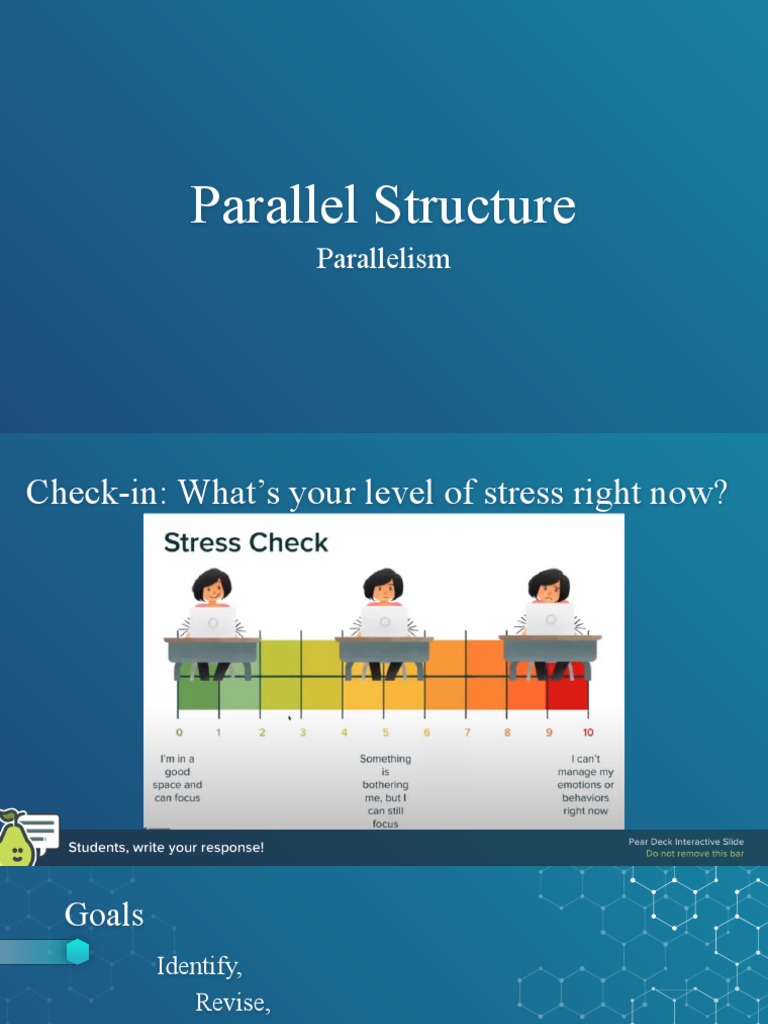 Parallel Structure

Parallelism

Check-in: What's your level of stress right now?

Stress Check

0 1 2 3 4 5 6 7 8 9 10

I'm in a good space and can focus

Something is bothering me, but I can still focus

I can't manage my emotions or behaviors right now

Students, write your response!

Pear Deck Interactive Slide
Do not remove this bar

Goals

Identify,

Revise,